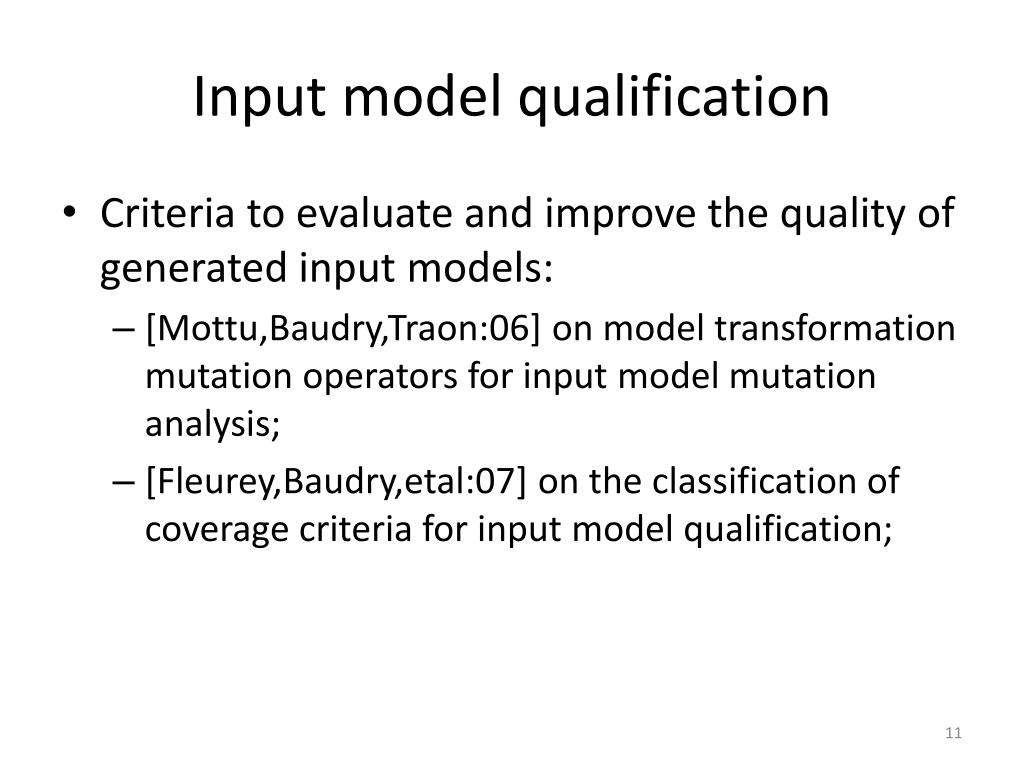 Input model qualification

• Criteria to evaluate and improve the quality of generated input models:

– [Mottu,Baudry,Traon:06] on model transformation mutation operators for input model mutation analysis;

– [Fleurey,Baudry,etal:07] on the classification of coverage criteria for input model qualification;

11